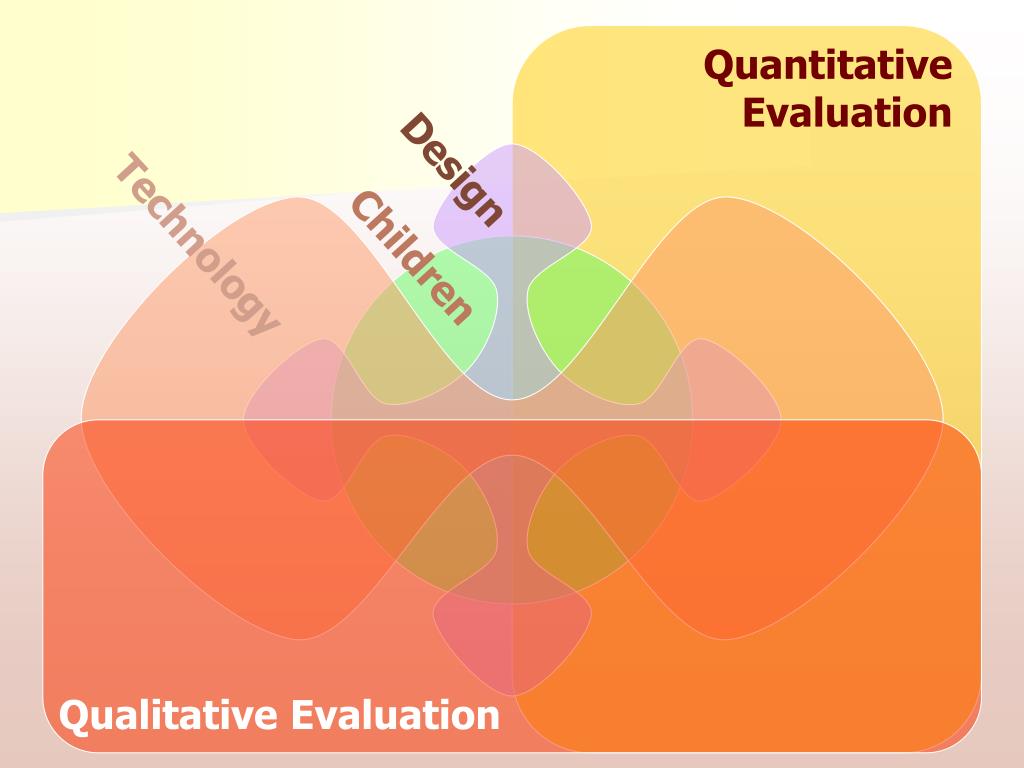 Quantitative Evaluation

Technology

Design

Children

Qualitative Evaluation